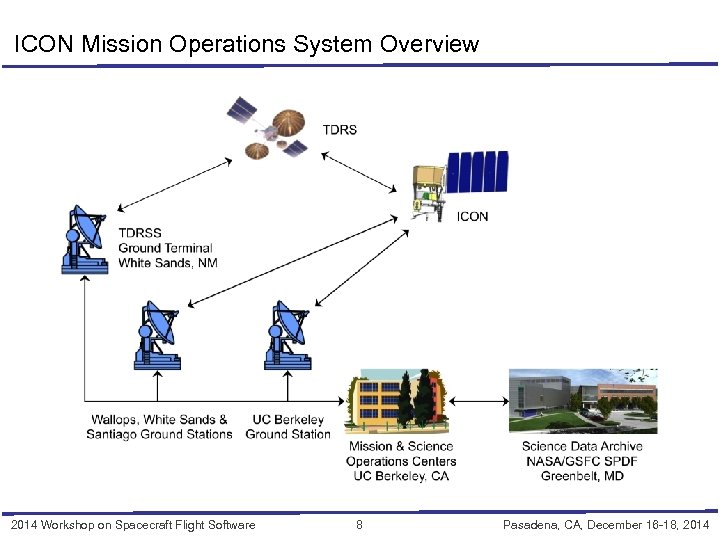 ICON Mission Operations System Overview

TDRS

ICON

TDRSS
Ground Terminal
White Sands, NM

Wallops, White Sands &
Santiago Ground Stations

UC Berkeley
Ground Station

Mission & Science
Operations Centers
UC Berkeley, CA

Science Data Archive
NASA/GSFC SPDF
Greenbelt, MD

2014 Workshop on Spacecraft Flight Software

8

Pasadena, CA, December 16-18, 2014